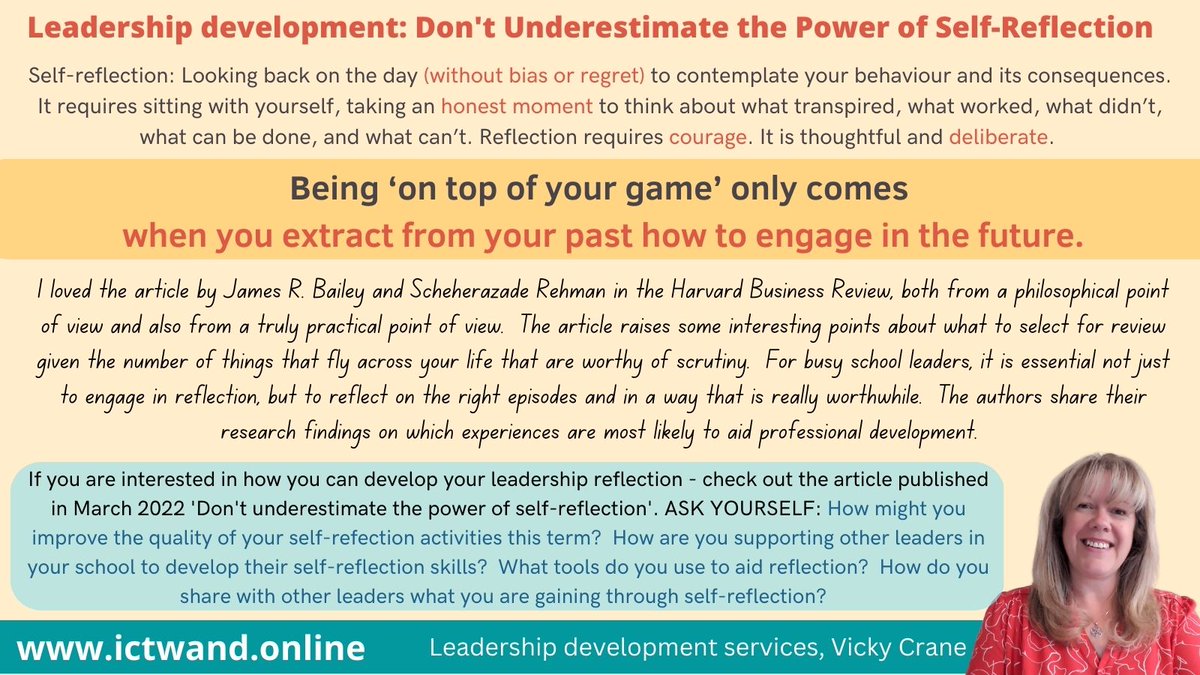 Leadership development: Don't Underestimate the Power of Self-Reflection

Self-reflection: Looking back on the day (without bias or regret) to contemplate your behaviour and its consequences. It requires sitting with yourself, taking an honest moment to think about what transpired, what worked, what didn't, what can be done, and what can't. Reflection requires courage. It is thoughtful and deliberate.

Being 'on top of your game' only comes
when you extract from your past how to engage in the future.

I loved the article by James R. Bailey and Scheherazade Rehman in the Harvard Business Review, both from a philosophical point of view and also from a truly practical point of view. The article raises some interesting points about what to select for review given the number of things that fly across your life that are worthy of scrutiny. For busy school leaders, it is essential not just to engage in reflection, but to reflect on the right episodes and in a way that is really worthwhile. The authors share their research findings on which experiences are most likely to aid professional development.

If you are interested in how you can develop your leadership reflection - check out the article published in March 2022 'Don't underestimate the power of self-reflection'. ASK YOURSELF: How might you improve the quality of your self-refection activities this term? How are you supporting other leaders in your school to develop their self-reflection skills? What tools do you use to aid reflection? How do you share with other leaders what you are gaining through self-reflection?

www.ictwand.online

Leadership development services, Vicky Crane